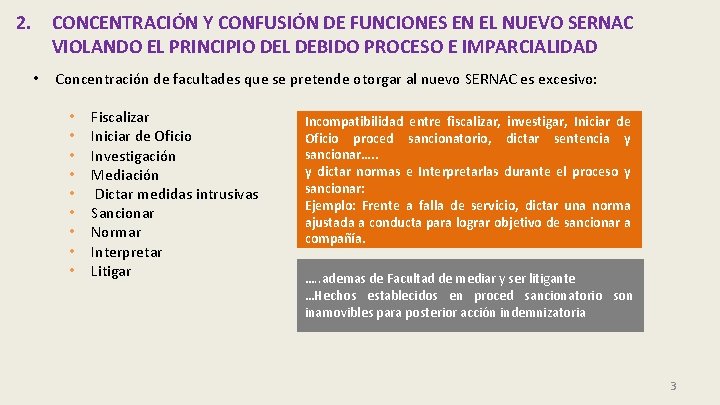 2. CONCENTRACIÓN Y CONFUSIÓN DE FUNCIONES EN EL NUEVO SERNAC VIOLANDO EL PRINCIPIO DEL DEBIDO PROCESO E IMPARCIALIDAD

• Concentración de facultades que se pretende otorgar al nuevo SERNAC es excesivo:

• Fiscalizar
• Iniciar de Oficio
• Investigación
• Mediación
• Dictar medidas intrusivas
• Sancionar
• Normar
• Interpretar
• Litigar

Incompatibilidad entre fiscalizar, investigar, Iniciar de Oficio proced sancionatorio, dictar sentencia y sancionar…..
y dictar normas e Interpretarlas durante el proceso y sancionar:
Ejemplo: Frente a falla de servicio, dictar una norma ajustada a conducta para lograr objetivo de sancionar a compañía.

…..ademas de Facultad de mediar y ser litigante
…Hechos establecidos en proced sancionatorio son inamovibles para posterior acción indemnizatoria

3